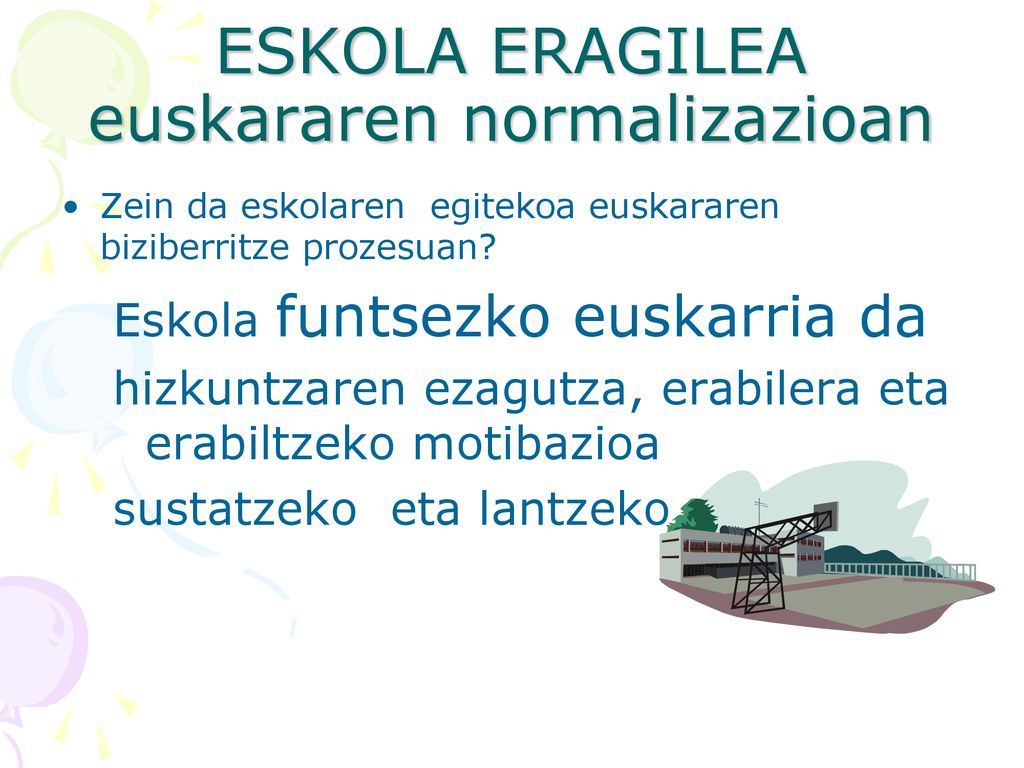 ESKOLA ERAGILEA euskararen normalizazioan

• Zein da eskolaren egitekoa euskararen biziberritze prozesuan?

Eskola funtsezko euskarria da

hizkuntzaren ezagutza, erabilera eta erabiltzeko motibazioa

sustatzeko eta lantzeko